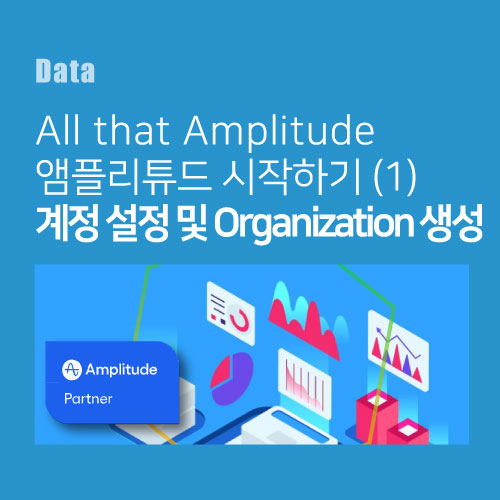 Data

All that Amplitude
앰플리튜드 시작하기 (1)
계정 설정 및 Organization 생성

Amplitude
Partner